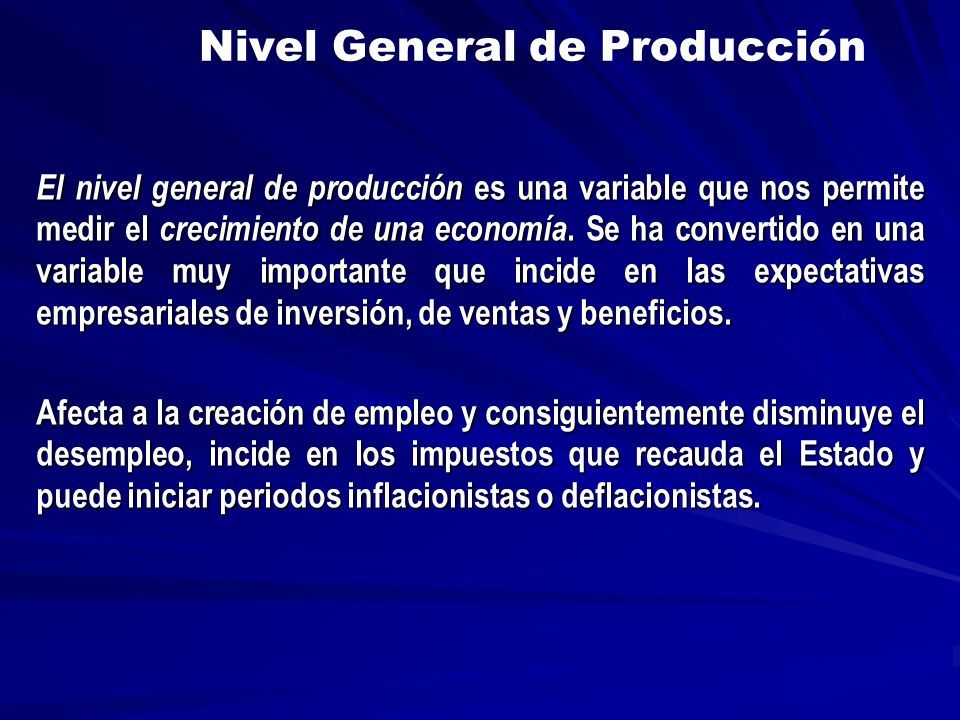 Nivel General de Producción

El nivel general de producción es una variable que nos permite medir el crecimiento de una economía. Se ha convertido en una variable muy importante que incide en las expectativas empresariales de inversión, de ventas y beneficios.

Afecta a la creación de empleo y consiguientemente disminuye el desempleo, incide en los impuestos que recauda el Estado y puede iniciar periodos inflacionistas o deflacionistas.